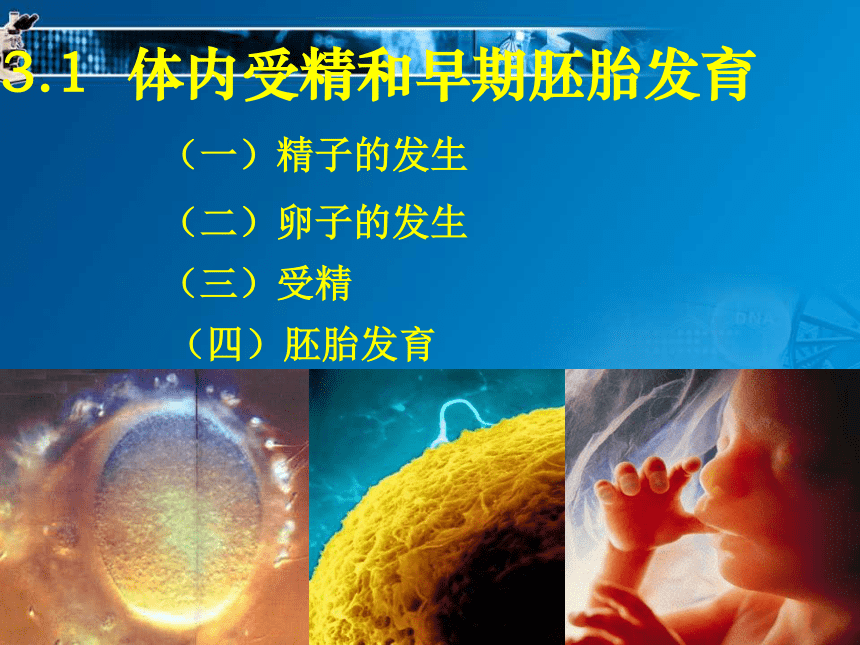 3.1 体内受精和早期胚胎发育

（一）精子的发生

（二）卵子的发生

（三）受精

（四）胚胎发育

DNA